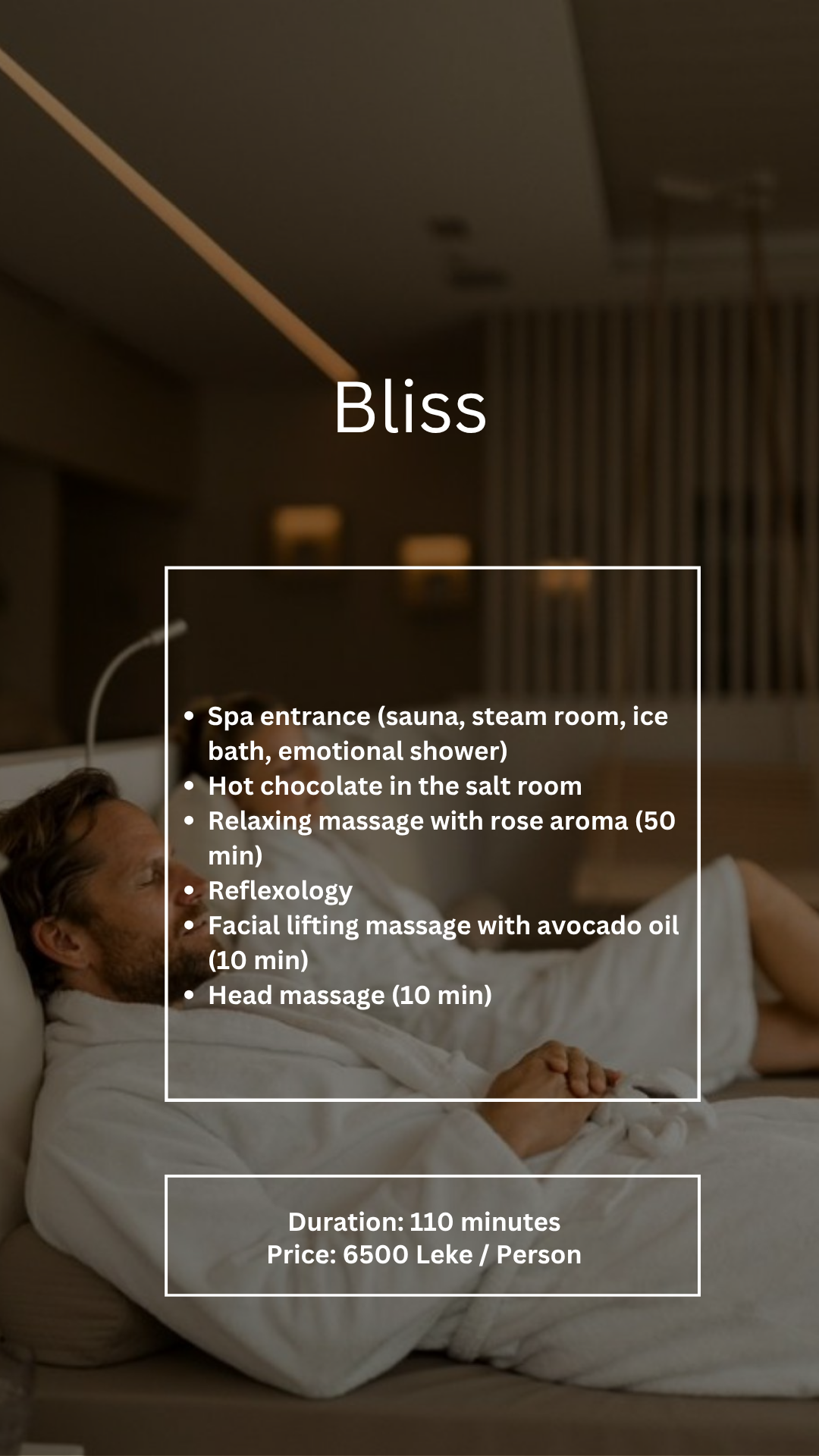 Bliss

- Spa entrance (sauna, steam room, ice bath, emotional shower)
- Hot chocolate in the salt room
- Relaxing massage with rose aroma (50 min)
- Reflexology
- Facial lifting massage with avocado oil (10 min)
- Head massage (10 min)

Duration: 110 minutes
Price: 6500 Leke / Person